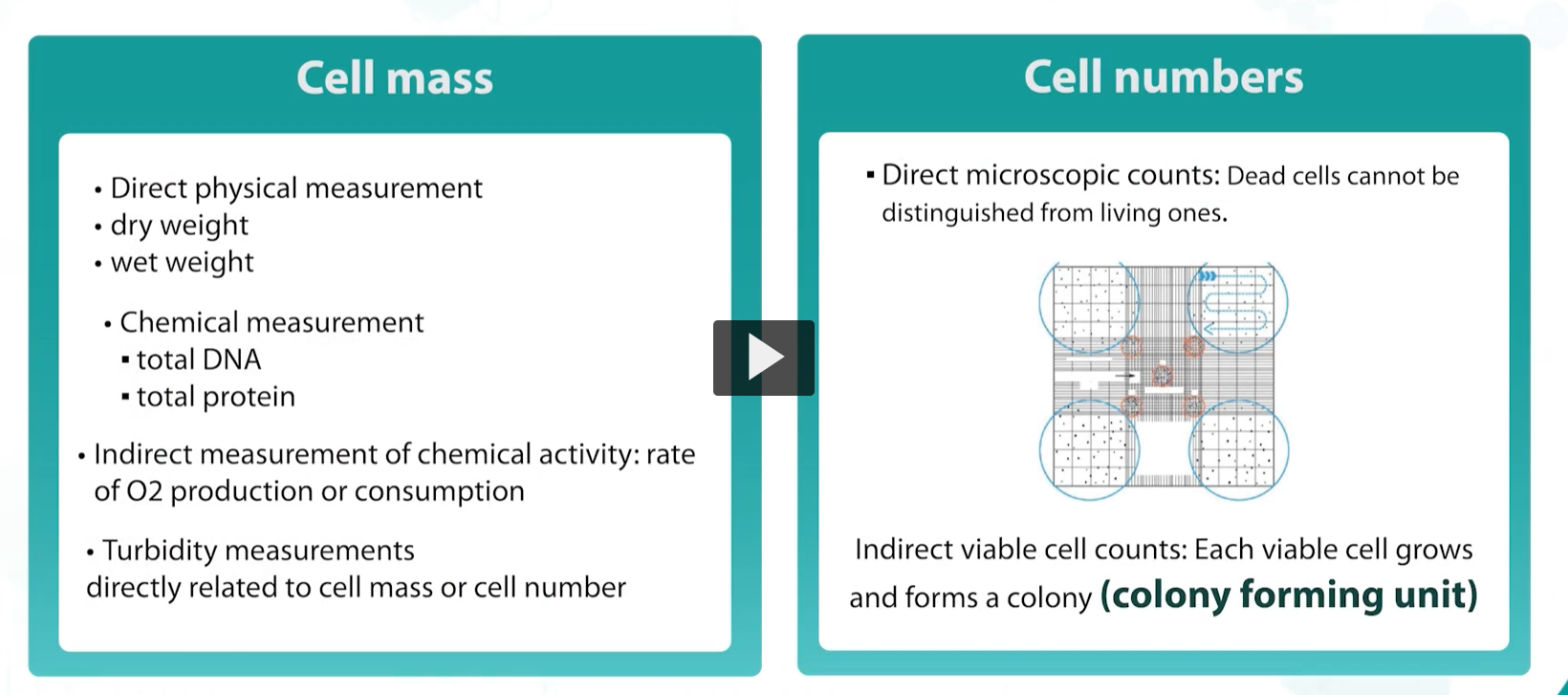 Cell mass

• Direct physical measurement
• dry weight
• wet weight

• Chemical measurement
▪ total DNA
▪ total protein

• Indirect measurement of chemical activity: rate of O2 production or consumption

• Turbidity measurements
directly related to cell mass or cell number

Cell numbers

▪ Direct microscopic counts: Dead cells cannot be distinguished from living ones.

Indirect viable cell counts: Each viable cell grows and forms a colony (colony forming unit)